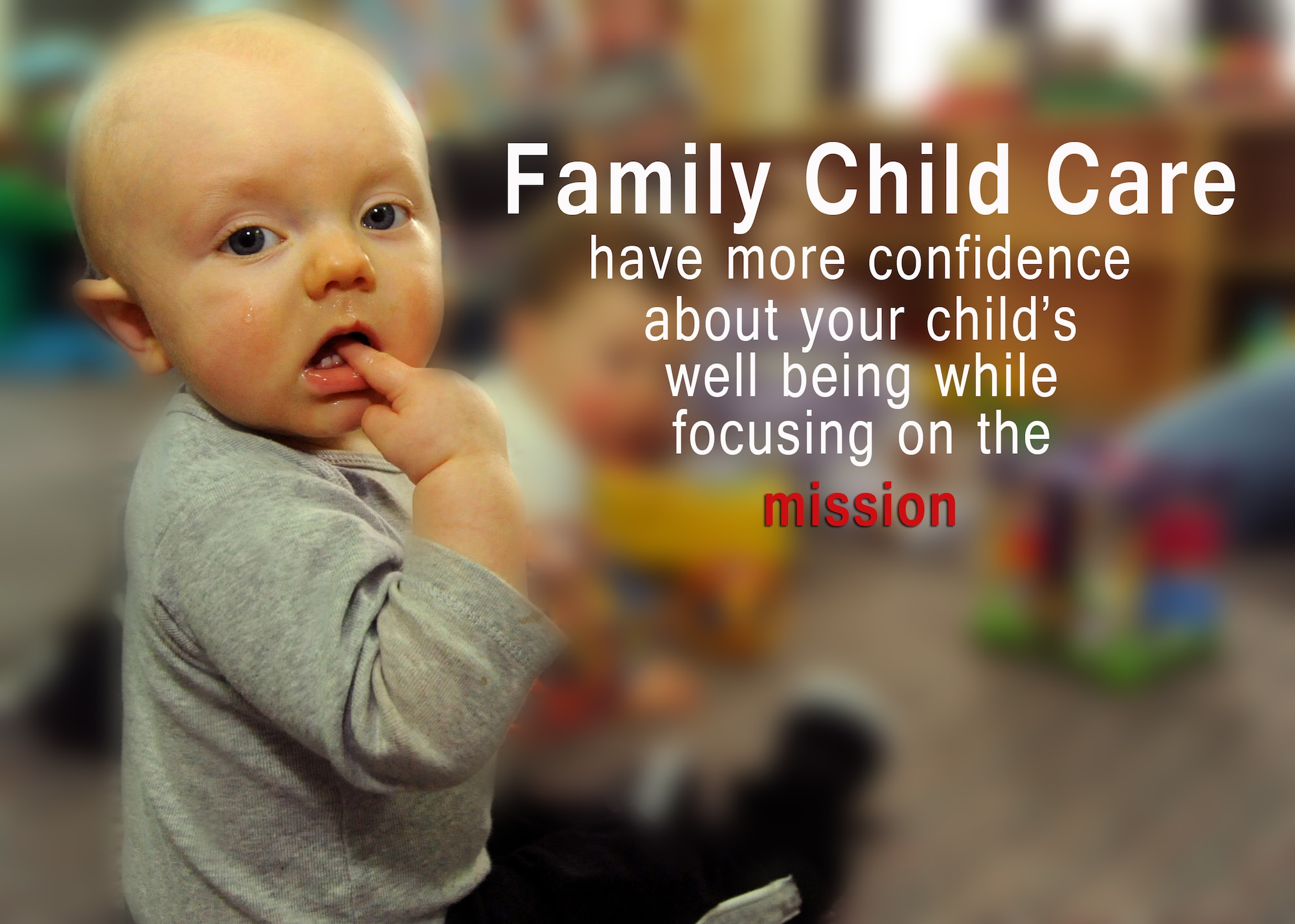 Family Child Care

have more confidence about your child's well being while focusing on the mission